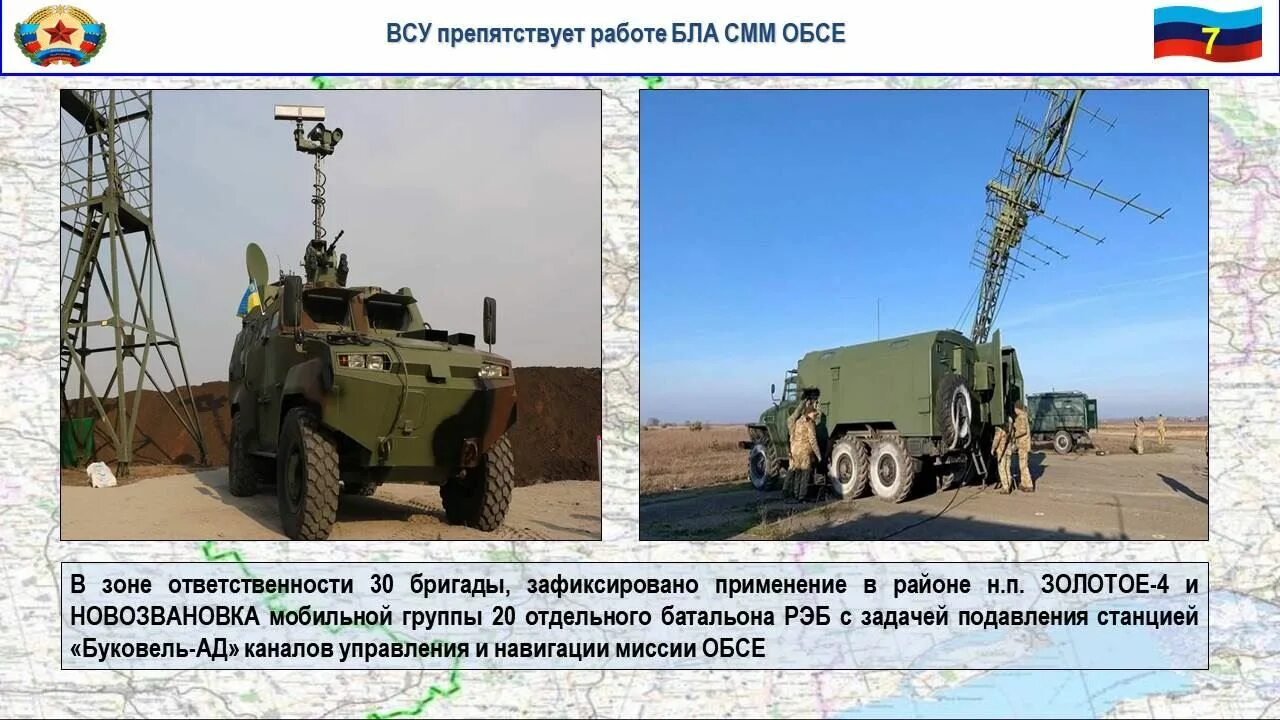 ВСУ препятствует работе БЛА СММ ОБСЕ

7

В зоне ответственности 30 бригады, зафиксировано применение в районе н.п. ЗОЛОТОЕ-4 и НОВОЗВАНОВКА мобильной группы 20 отдельного батальона РЭБ с задачей подавления станцией «Буковель-АД» каналов управления и навигации миссии ОБСЕ